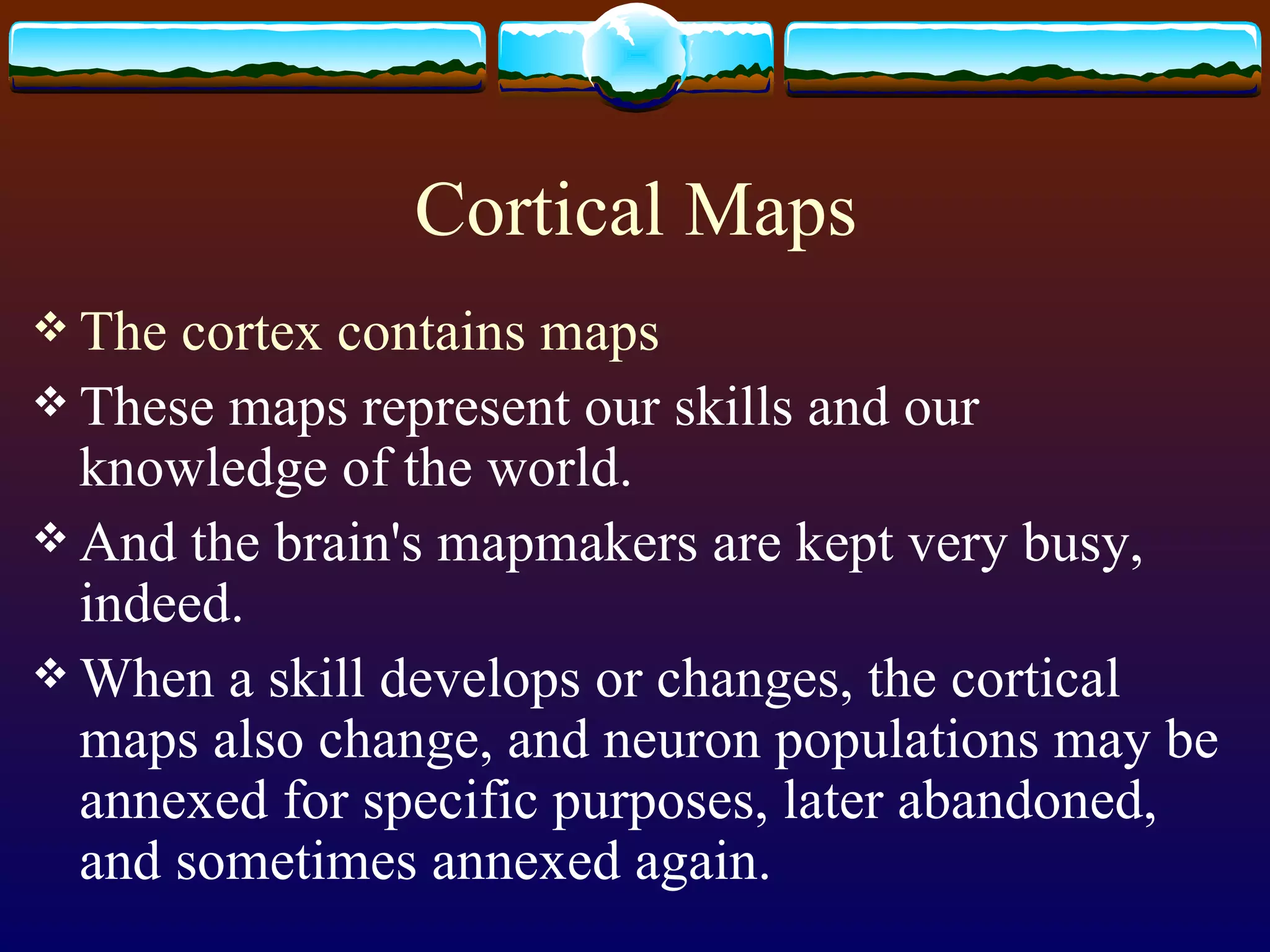 Cortical Maps

❖ The cortex contains maps

❖ These maps represent our skills and our knowledge of the world.

❖ And the brain's mapmakers are kept very busy, indeed.

❖ When a skill develops or changes, the cortical maps also change, and neuron populations may be annexed for specific purposes, later abandoned, and sometimes annexed again.